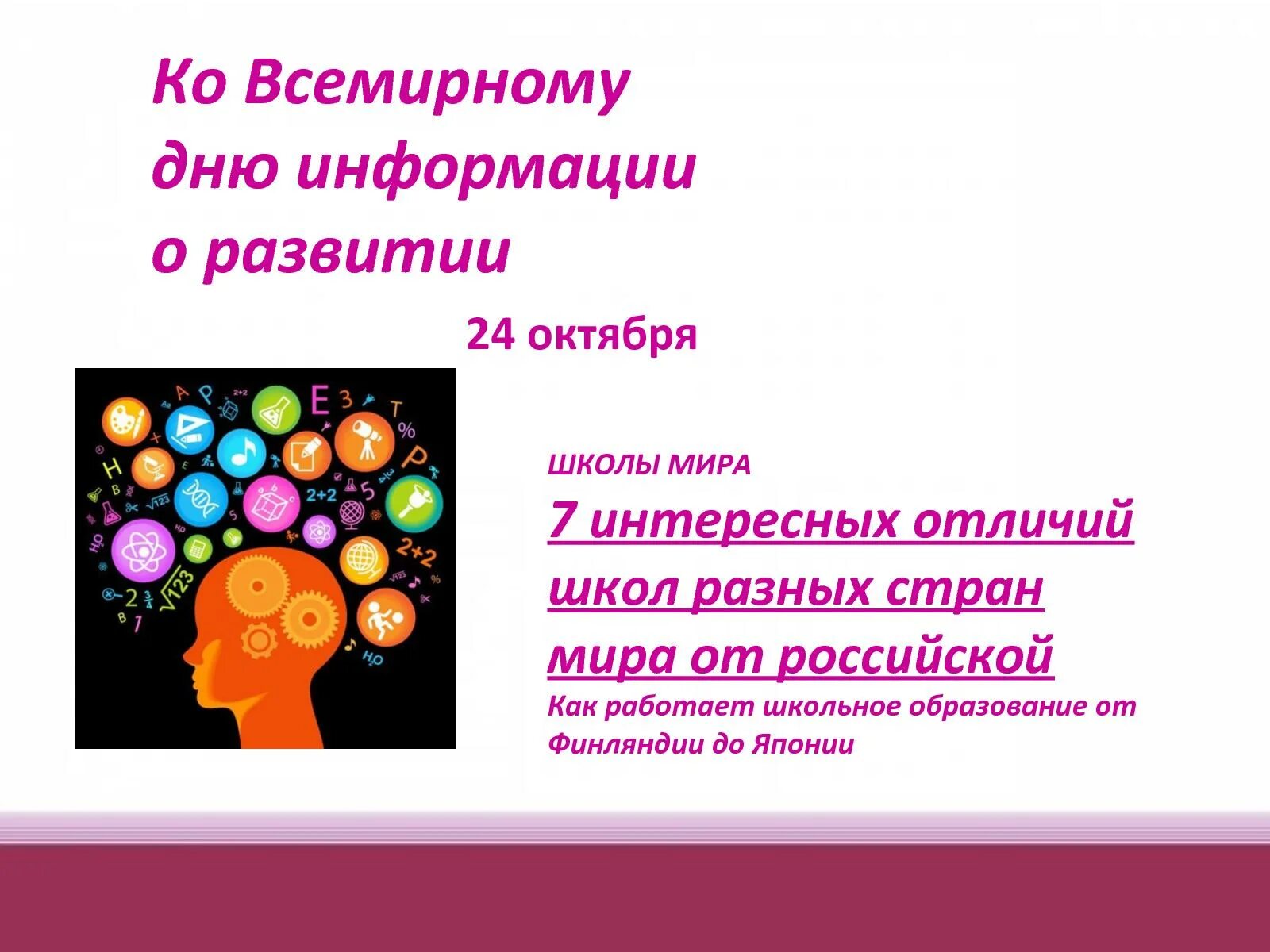 Ко Всемирному дню информации о развитии

24 октября

ШКОЛЫ МИРА

7 интересных отличий школ разных стран мира от российской

Как работает школьное образование от Финляндии до Японии